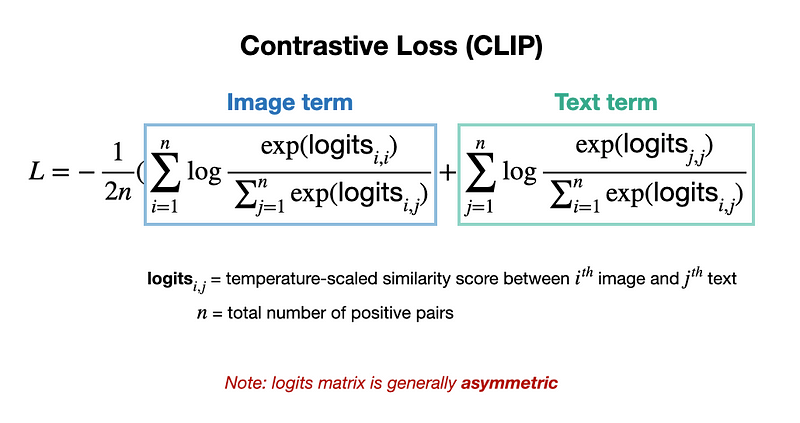 Contrastive Loss (CLIP)

Image term

Text term

$L = -\frac{1}{2n}(\sum_{i=1}^{n} \log \frac{\exp(\text{logits}_{i,i})}{\sum_{j=1}^{n} \exp(\text{logits}_{i,j})} + \sum_{j=1}^{n} \log \frac{\exp(\text{logits}_{j,j})}{\sum_{i=1}^{n} \exp(\text{logits}_{i,j})}$

$\text{logits}_{i,j}$ = temperature-scaled similarity score between $i^{th}$ image and $j^{th}$ text

$n$ = total number of positive pairs

Note: logits matrix is generally asymmetric